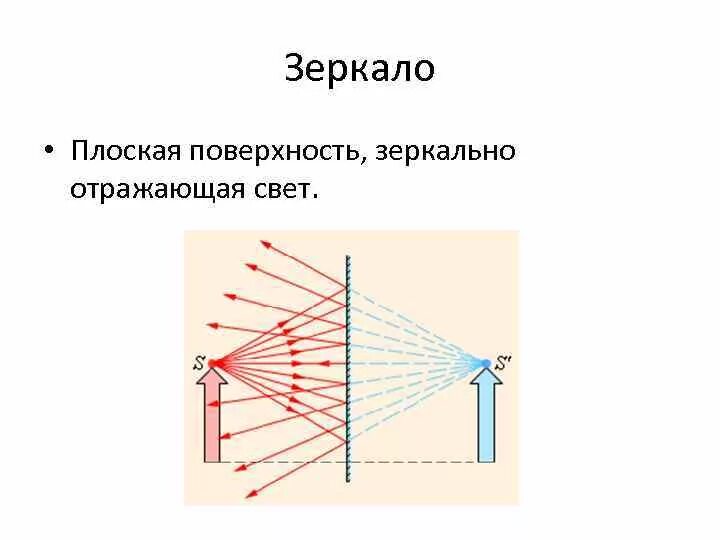 Зеркало

• Плоская поверхность, зеркально отражающая свет.

$S$

$S_1$